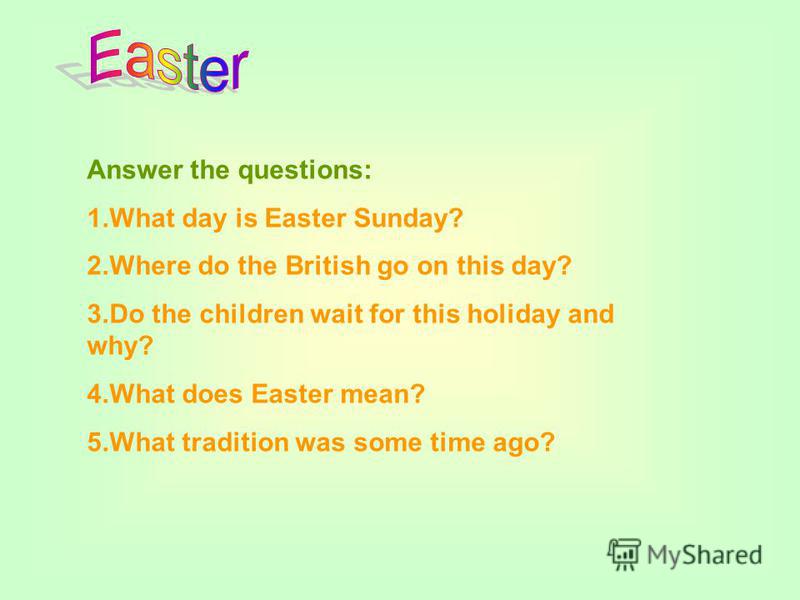 Easter

Answer the questions:

1.What day is Easter Sunday?

2.Where do the British go on this day?

3.Do the children wait for this holiday and why?

4.What does Easter mean?

5.What tradition was some time ago?

MyShared